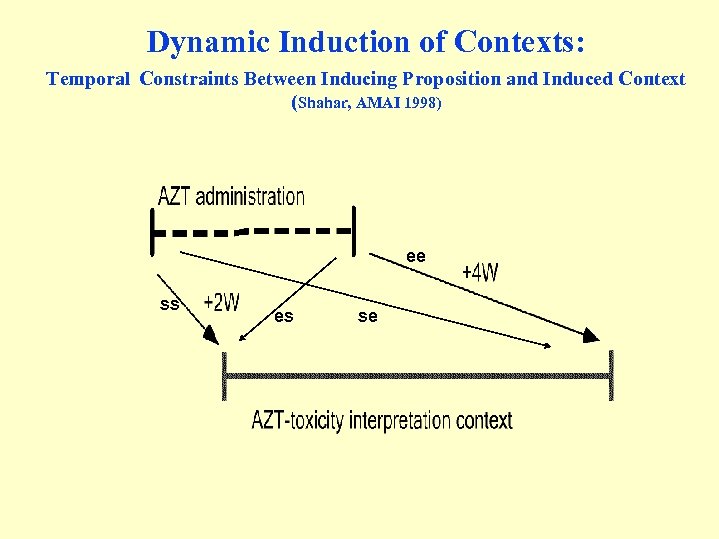 Dynamic Induction of Contexts:

Temporal Constraints Between Inducing Proposition and Induced Context

(Shahar, AMAI 1998)

AZT administration

ee

+4W

ss

+2W

es

se

AZT-toxicity interpretation context